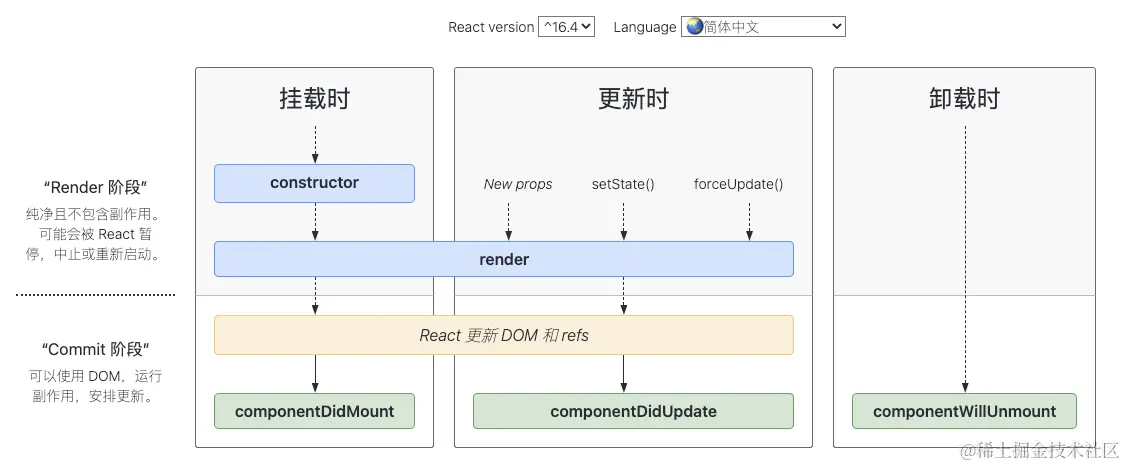 React version ^16.4 Language 简体中文

挂载时

更新时

卸载时

“Render 阶段”
纯净且不包含副作用。可能会被 React 暂停，中止或重新启动。

constructor

New props setState() forceUpdate()

render

“Commit 阶段”
可以使用 DOM，运行副作用，安排更新。

React 更新 DOM 和 refs

componentDidMount

componentDidUpdate

componentWillUnmount

@稀土掘金技术社区